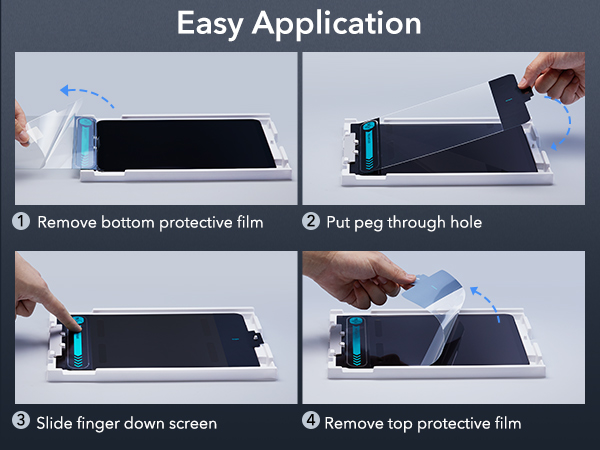 Easy Application

1 Remove bottom protective film

2 Put peg through hole

3 Slide finger down screen

4 Remove top protective film